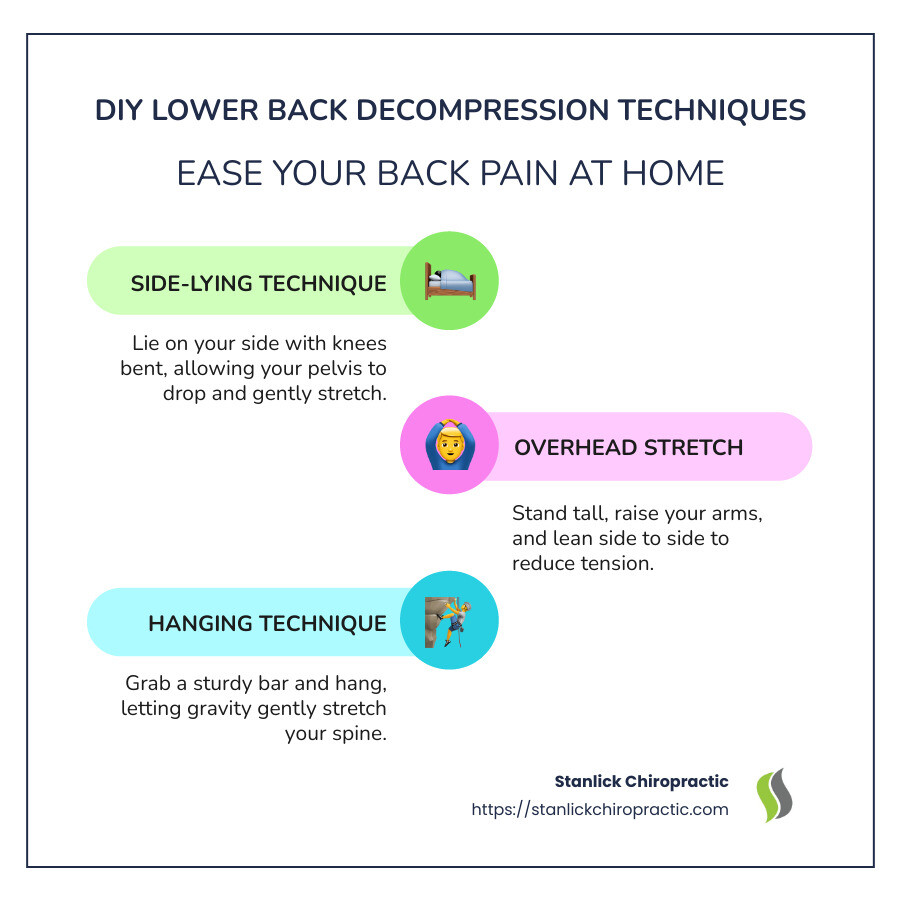 DIY LOWER BACK DECOMPRESSION TECHNIQUES

EASE YOUR BACK PAIN AT HOME

SIDE-LYING TECHNIQUE

Lie on your side with knees bent, allowing your pelvis to drop and gently stretch.

OVERHEAD STRETCH

Stand tall, raise your arms, and lean side to side to reduce tension.

HANGING TECHNIQUE

Grab a sturdy bar and hang, letting gravity gently stretch your spine.

Stanlick Chiropractic
https://stanlickchiropractic.com